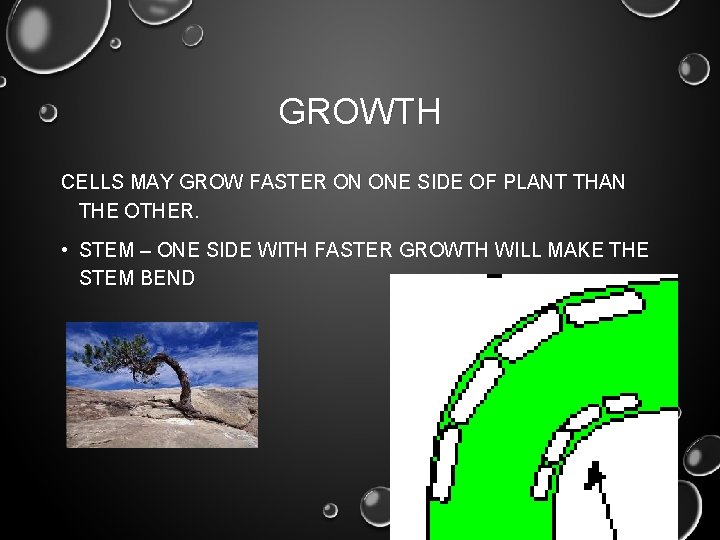 GROWTH

CELLS MAY GROW FASTER ON ONE SIDE OF PLANT THAN THE OTHER.

• STEM – ONE SIDE WITH FASTER GROWTH WILL MAKE THE STEM BEND